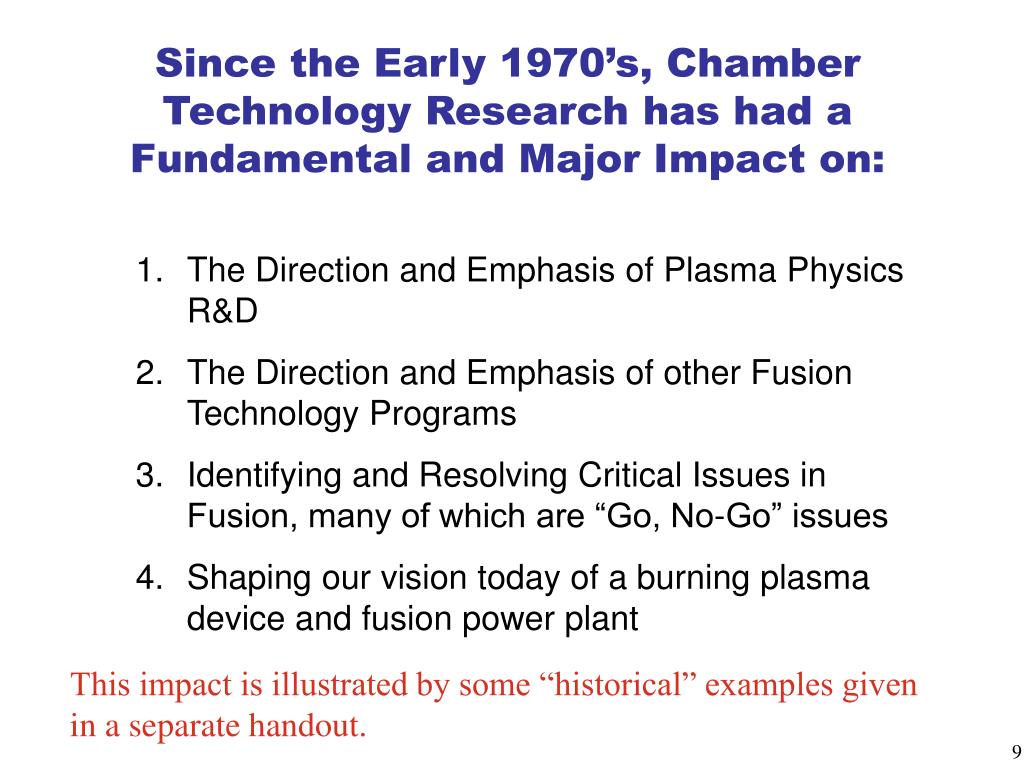 Since the Early 1970’s, Chamber Technology Research has had a Fundamental and Major Impact on:

1. The Direction and Emphasis of Plasma Physics R&D
2. The Direction and Emphasis of other Fusion Technology Programs
3. Identifying and Resolving Critical Issues in Fusion, many of which are “Go, No-Go” issues
4. Shaping our vision today of a burning plasma device and fusion power plant

This impact is illustrated by some “historical” examples given in a separate handout.

9